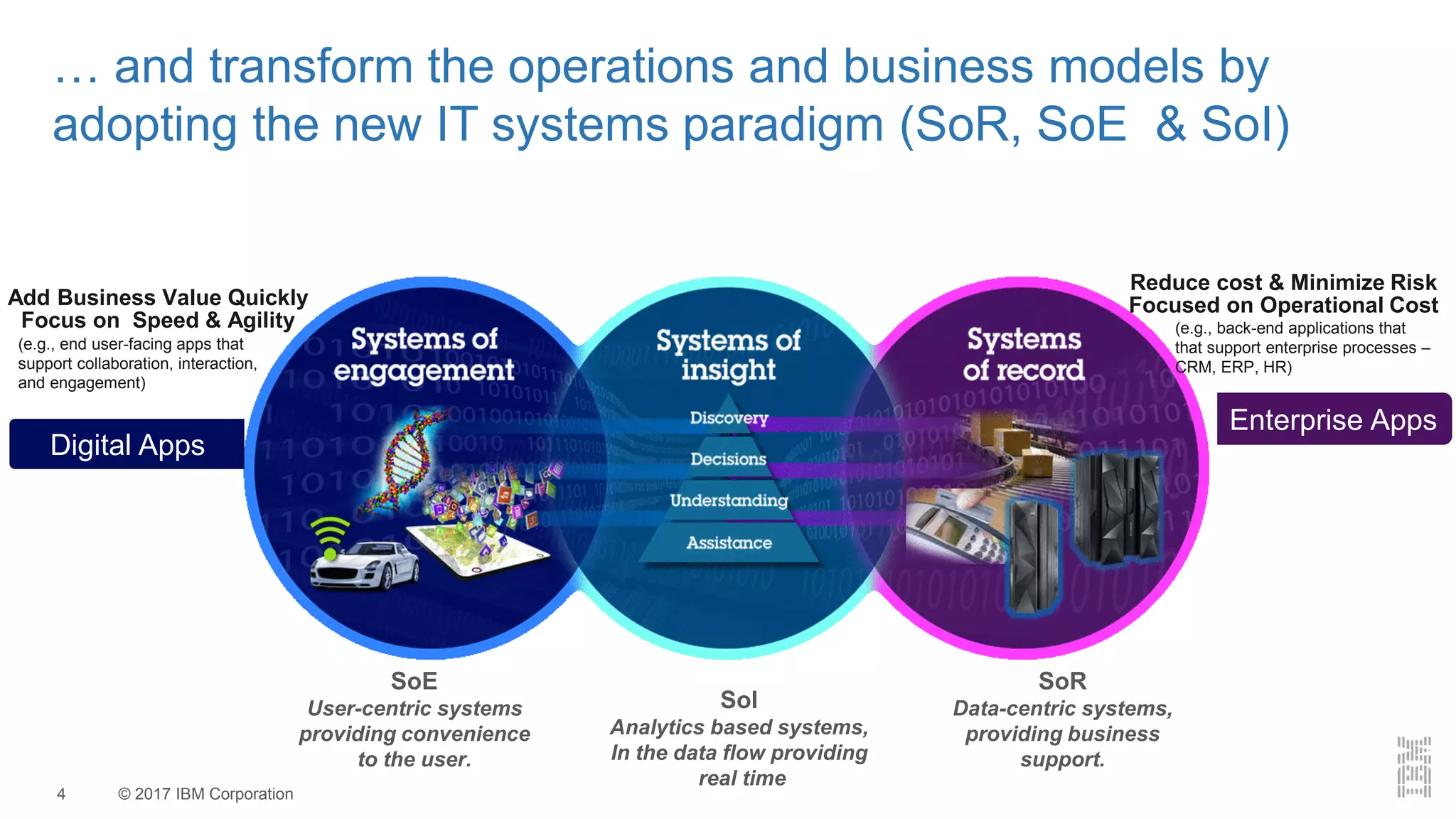 … and transform the operations and business models by adopting the new IT systems paradigm (SoR, SoE & SoI)

Add Business Value Quickly
Focus on Speed & Agility
(e.g., end user-facing apps that support collaboration, interaction, and engagement)

Digital Apps

Systems of engagement

Systems of insight

Discovery

Decisions

Understanding

Assistance

Systems of record

Reduce cost & Minimize Risk
Focused on Operational Cost
(e.g., back-end applications that that support enterprise processes – CRM, ERP, HR)

Enterprise Apps

SoE
User-centric systems providing convenience to the user.

SoI
Analytics based systems, In the data flow providing real time

SoR
Data-centric systems, providing business support.

4 © 2017 IBM Corporation